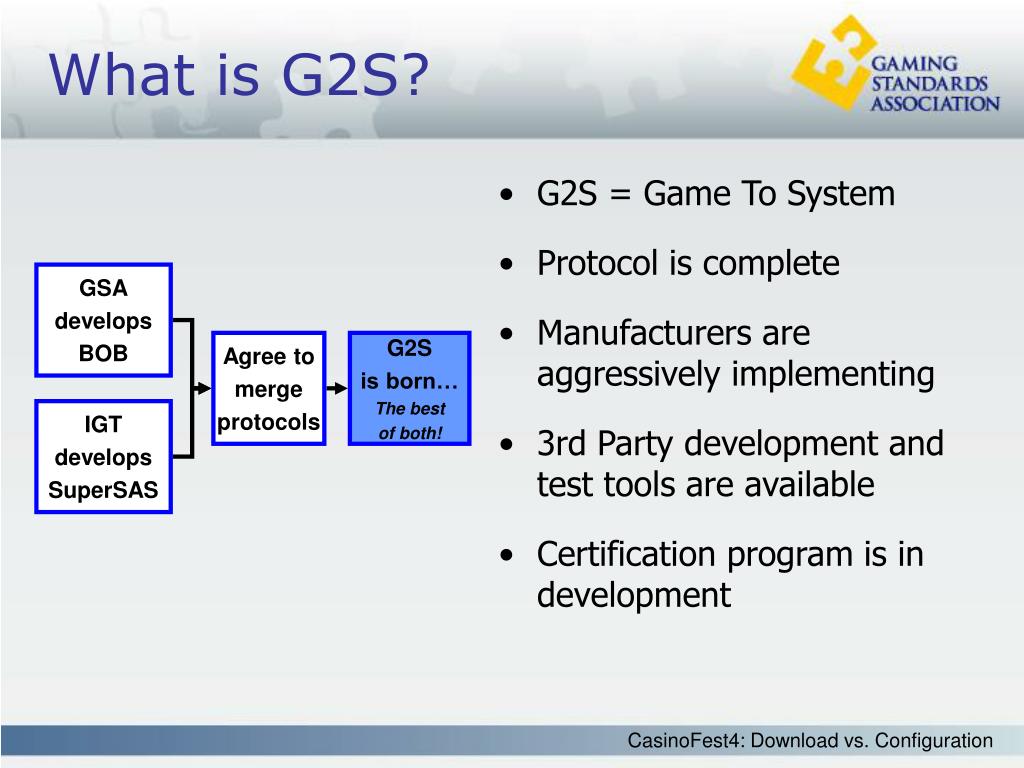 What is G2S?

GAMING STANDARDS ASSOCIATION

GSA develops BOB

IGT develops SuperSAS

Agree to merge protocols

G2S is born… The best of both!

• G2S = Game To System
• Protocol is complete
• Manufacturers are aggressively implementing
• 3rd Party development and test tools are available
• Certification program is in development

CasinoFest4: Download vs. Configuration